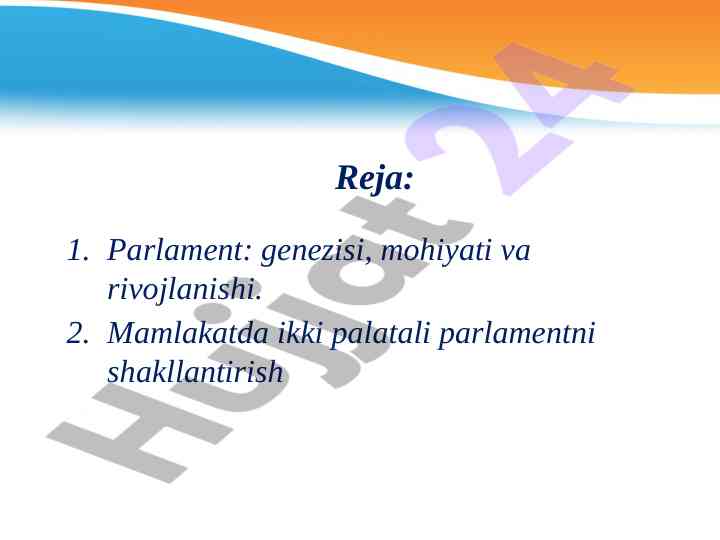 Reja:

1. Parlament: genezisi, mohiyati va rivojlanishi.
2. Mamlakatda ikki palatali parlamentni shakllantirish

Hujjat 24